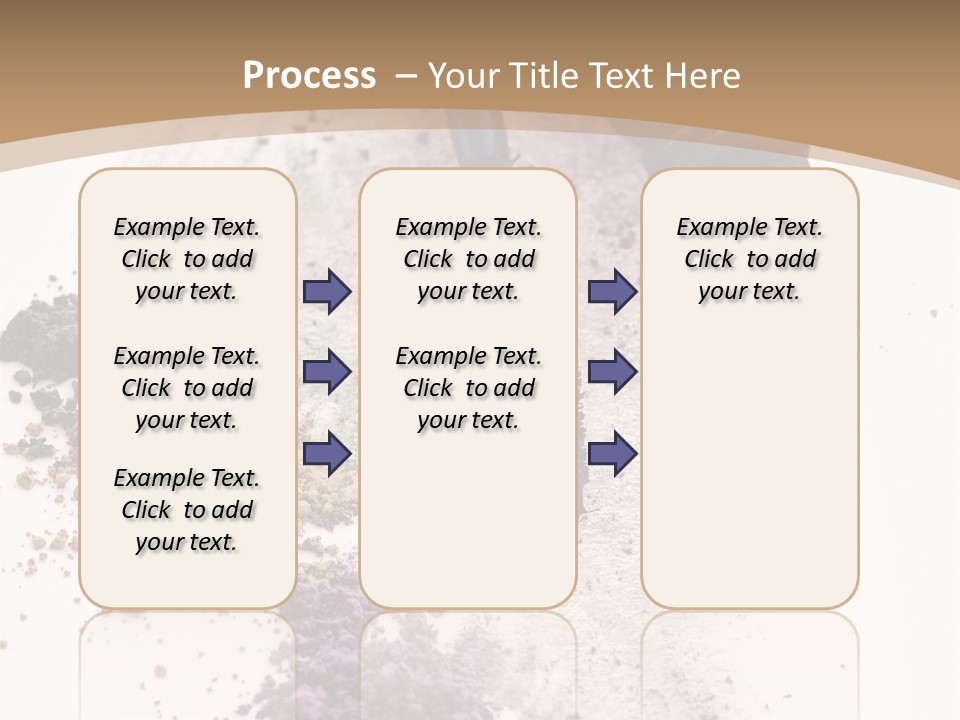 Process – Your Title Text Here

Example Text. Click to add your text.

Example Text. Click to add your text.

Example Text. Click to add your text.

Example Text. Click to add your text.

Example Text. Click to add your text.

Example Text. Click to add your text.